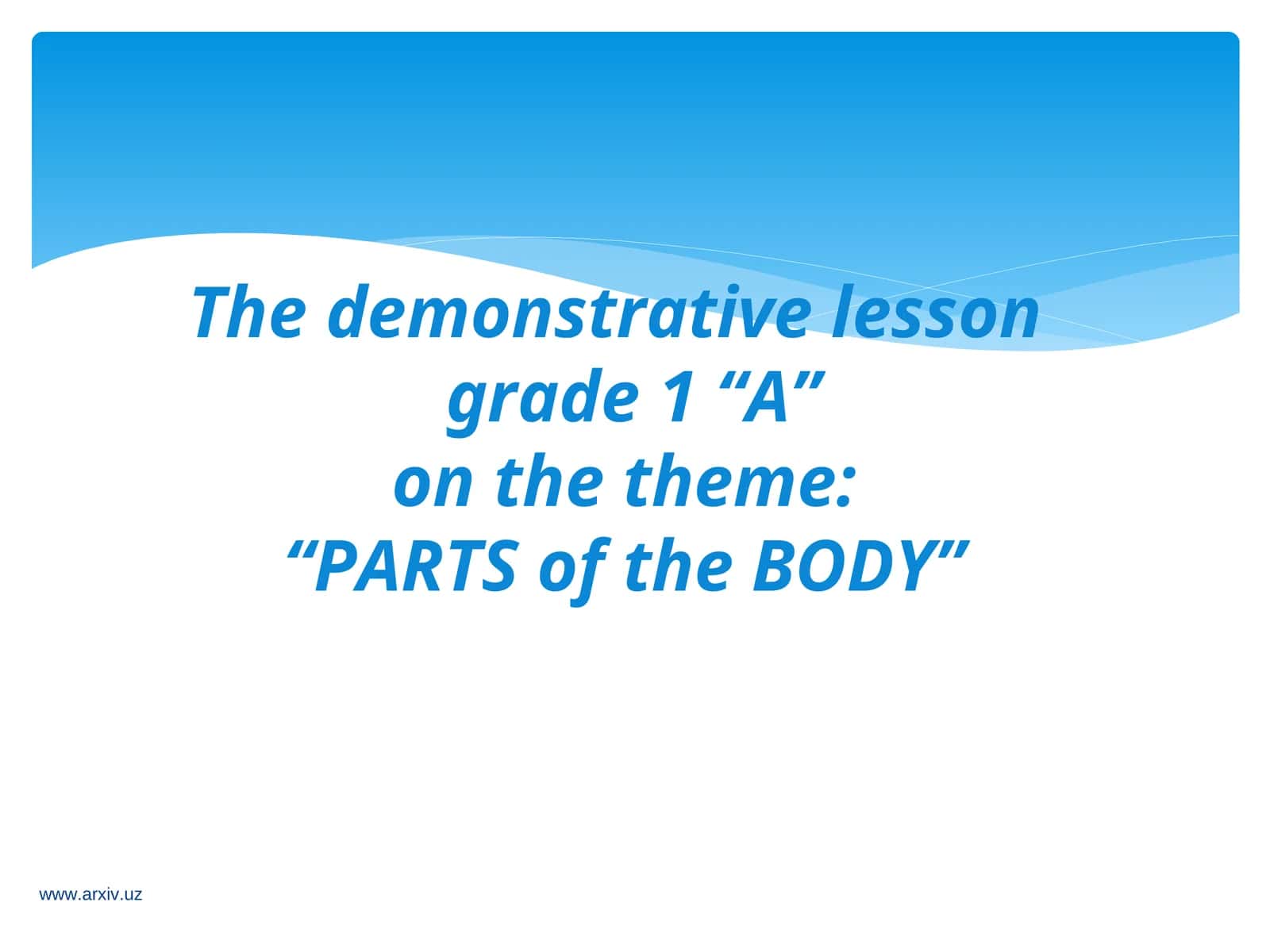 The demonstrative lesson
grade 1 “A”
on the theme:
“PARTS of the BODY”

www.arxiv.uz